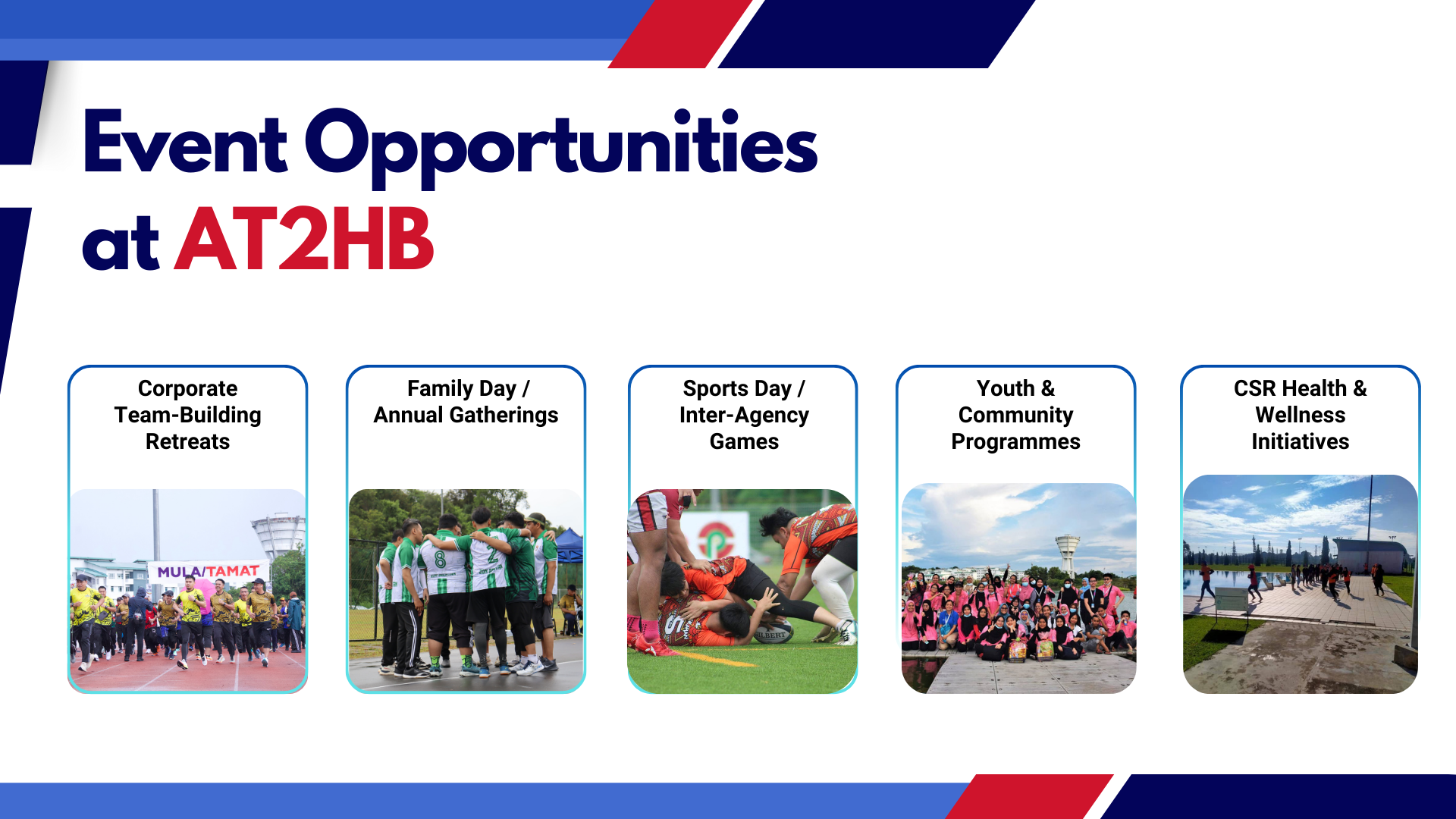 Event Opportunities at AT2HB

Corporate Team-Building Retreats

MULA/TAMAT

Family Day / Annual Gatherings

Sports Day / Inter-Agency Games

GILBERT

Youth & Community Programmes

CSR Health & Wellness Initiatives